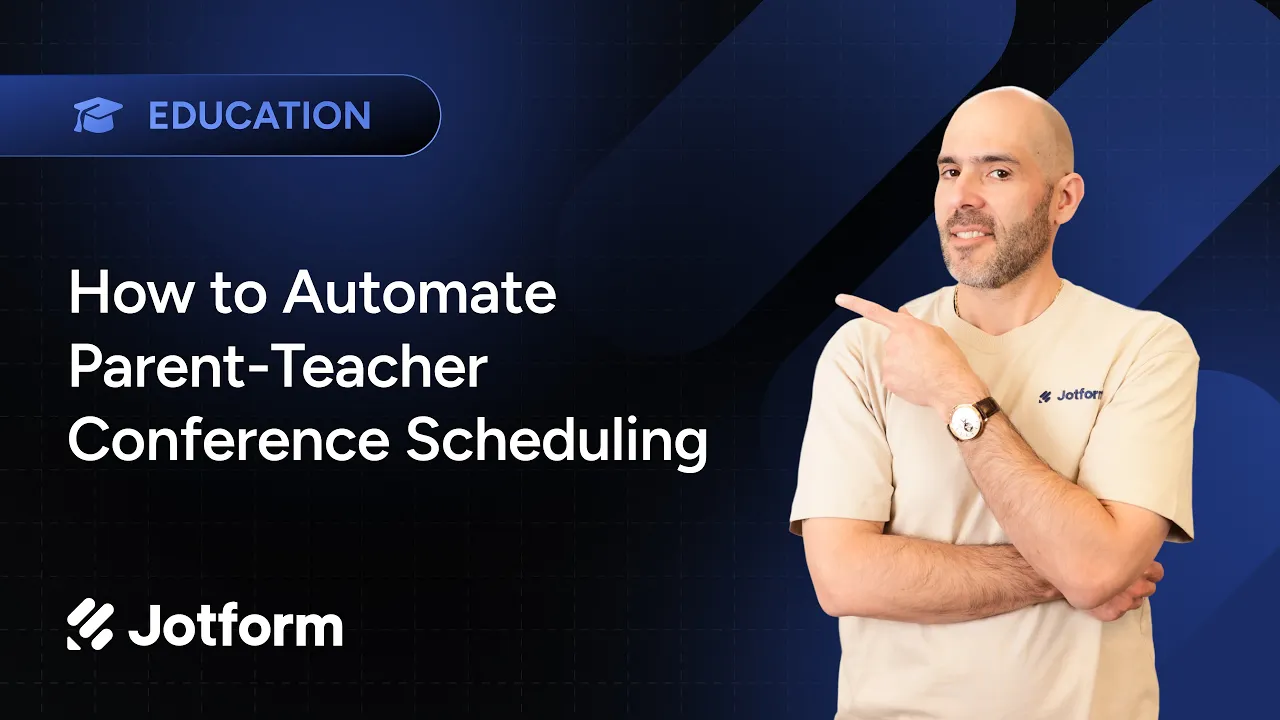 EDUCATION

How to Automate Parent-Teacher Conference Scheduling

Jotform

Jotform